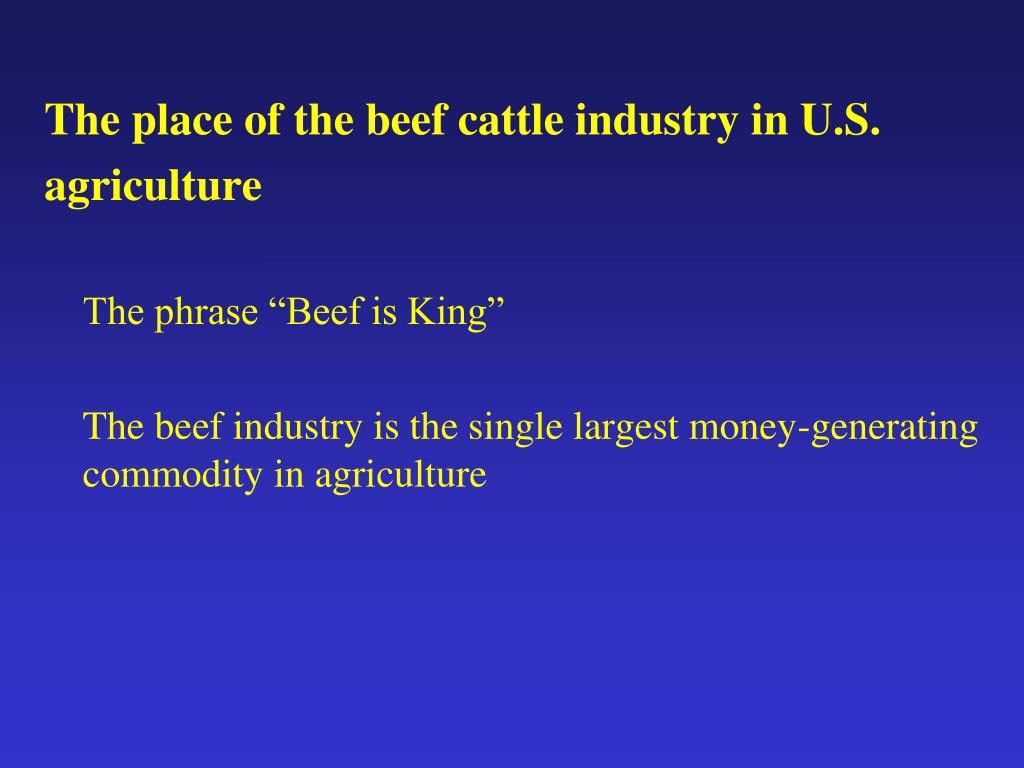 The place of the beef cattle industry in U.S. agriculture

The phrase “Beef is King”

The beef industry is the single largest money-generating commodity in agriculture